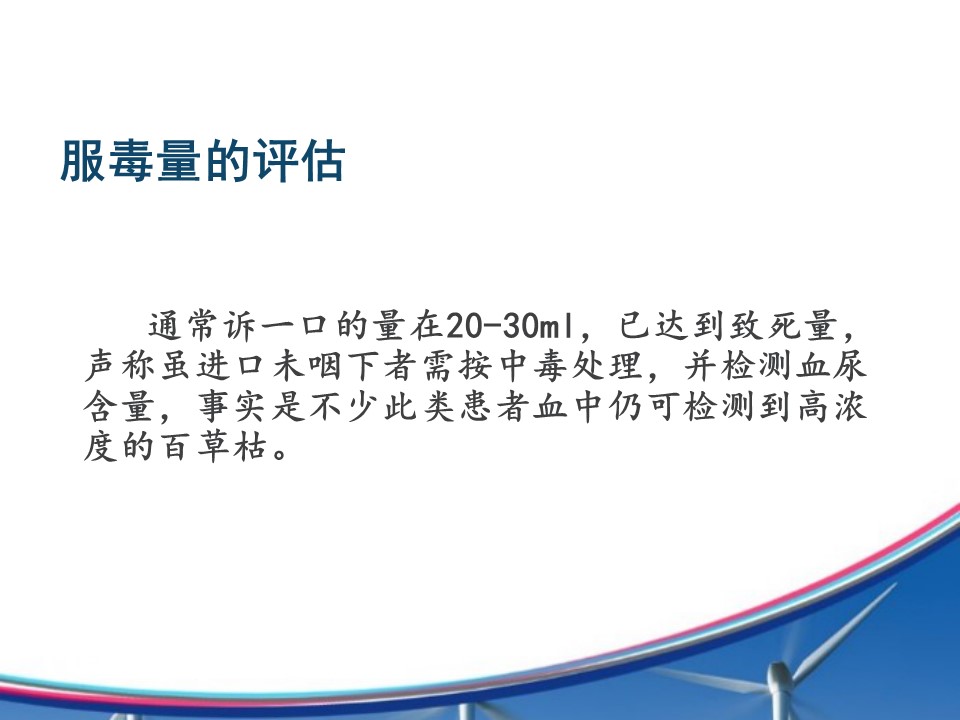 服毒量的评估

通常诉一口的量在20-30ml，已达到致死量，声称虽进口未咽下者需按中毒处理，并检测血尿含量，事实是不少此类患者血中仍可检测到高浓度的百草枯。